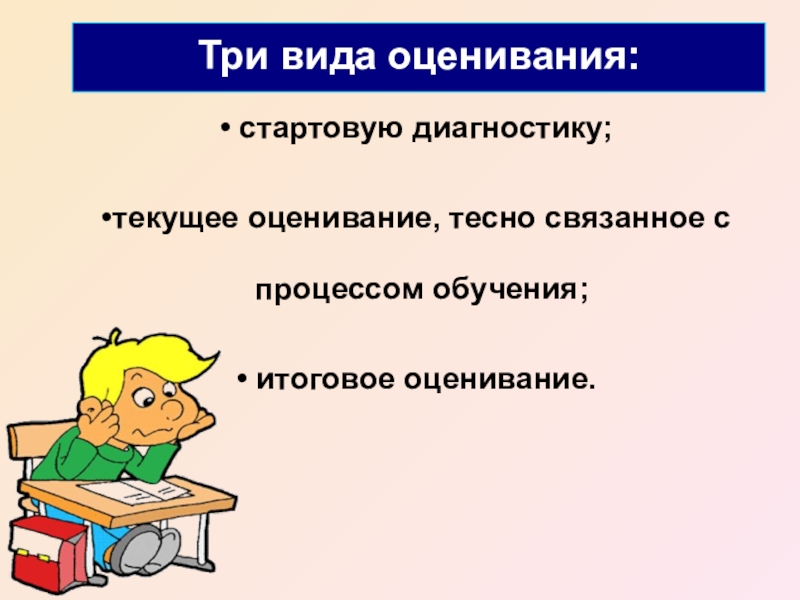 Три вида оценивания:

• стартовую диагностику;

•текущее оценивание, тесно связанное с процессом обучения;

• итоговое оценивание.